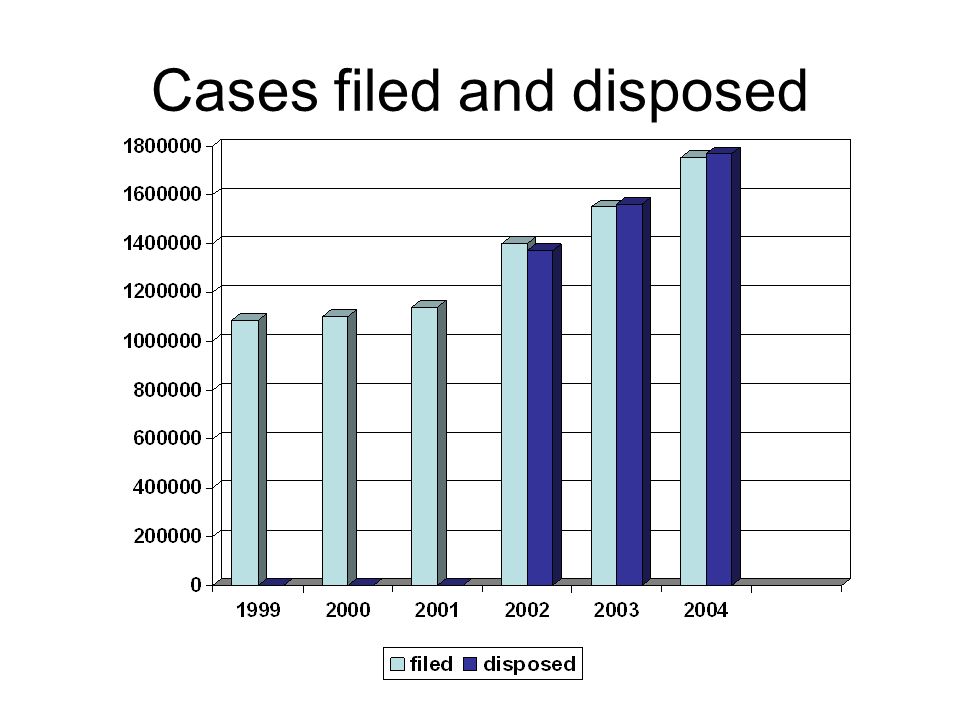 Cases filed and disposed

1800000
1600000
1400000
1200000
1000000
800000
600000
400000
200000
0

1999 2000 2001 2002 2003 2004

filed disposed